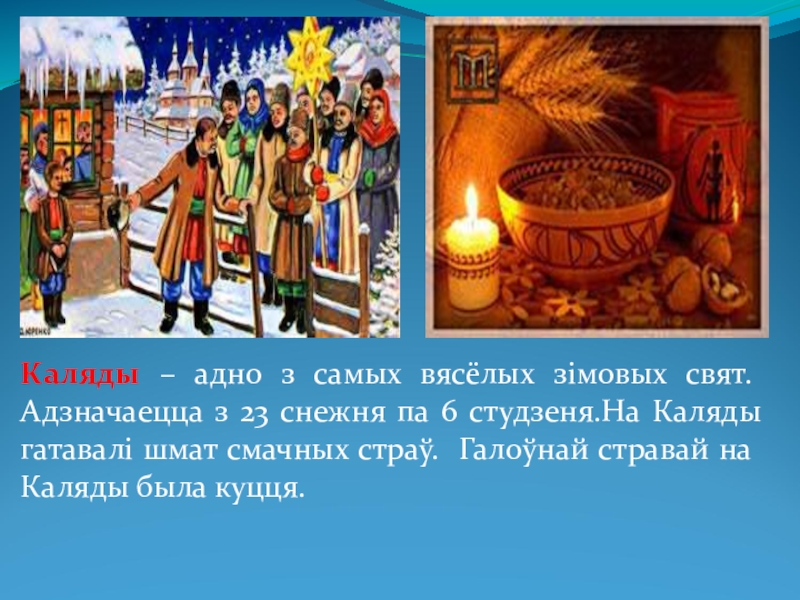 Каляды – адно з самых вясёлых зімовых свят. Адзначаецца з 23 снежня па 6 студзеня.На Каляды гатавалі шмат смачных страў. Галоўнай стравай на Каляды была куцця.